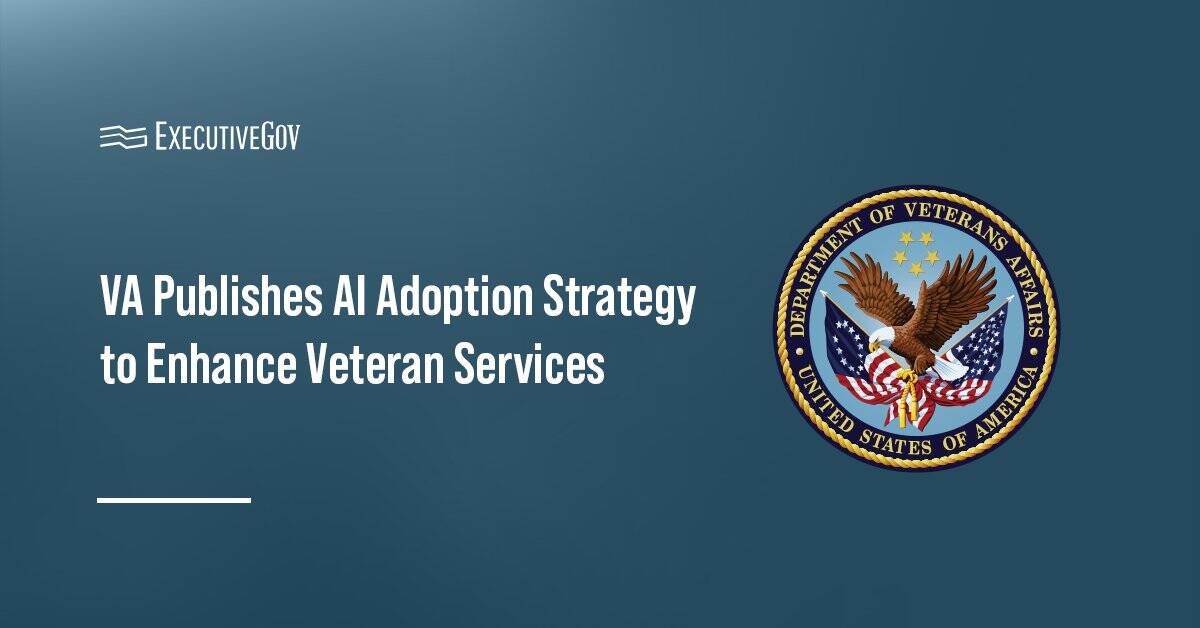 ExecutiveGov

VA Publishes AI Adoption Strategy to Enhance Veteran Services

DEPARTMENT OF VETERANS AFFAIRS
UNITED STATES OF AMERICA